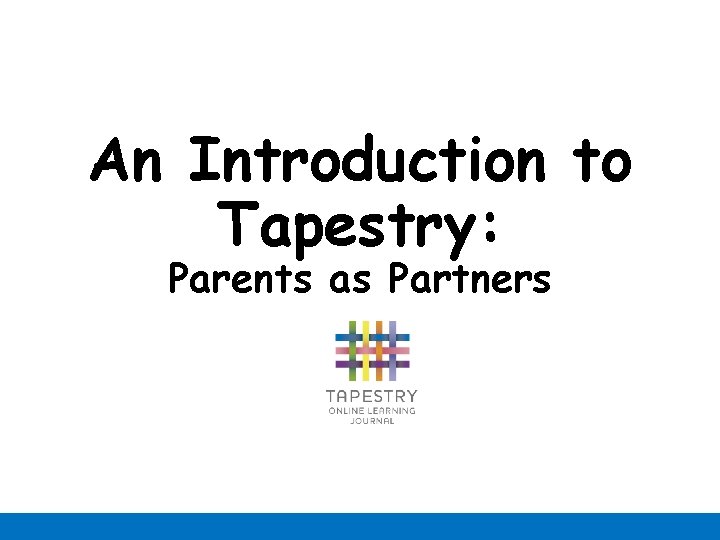 An Introduction to Tapestry:
Parents as Partners

TAPESTRY
ONLINE LEARNING JOURNAL